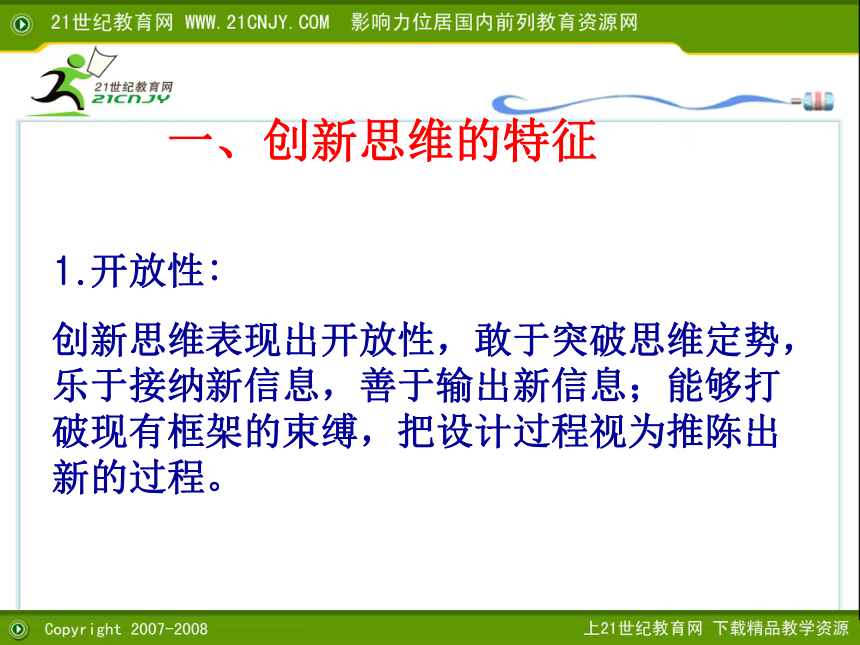 21世纪教育网 WWW.21CNJY.COM 影响力位居国内前列教育资源网

21世纪教育网
21CNJY

一、创新思维的特征

1.开放性:

创新思维表现出开放性，敢于突破思维定势，乐于接纳新信息，善于输出新信息；能够打破现有框架的束缚，把设计过程视为推陈出新的过程。

Copyright 2007-2008

上21世纪教育网 下载精品教学资源